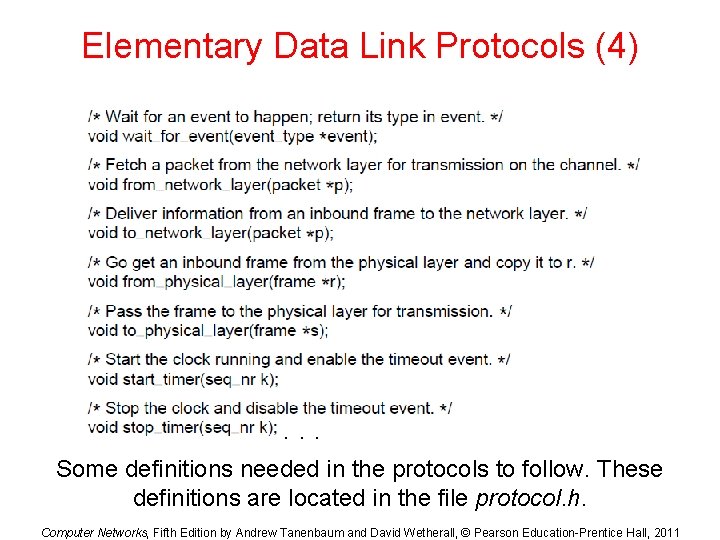 Elementary Data Link Protocols (4)

/* Wait for an event to happen; return its type in event. */
void wait_for_event(event_type *event);

/* Fetch a packet from the network layer for transmission on the channel. */
void from_network_layer(packet *p);

/* Deliver information from an inbound frame to the network layer. */
void to_network_layer(packet *p);

/* Go get an inbound frame from the physical layer and copy it to r. */
void from_physical_layer(frame *r);

/* Pass the frame to the physical layer for transmission. */
void to_physical_layer(frame *s);

/* Start the clock running and enable the timeout event. */
void start_timer(seq_nr k);

/* Stop the clock and disable the timeout event. */
void stop_timer(seq_nr k); . . .

Some definitions needed in the protocols to follow. These definitions are located in the file protocol.h.

Computer Networks, Fifth Edition by Andrew Tanenbaum and David Wetherall, © Pearson Education-Prentice Hall, 2011